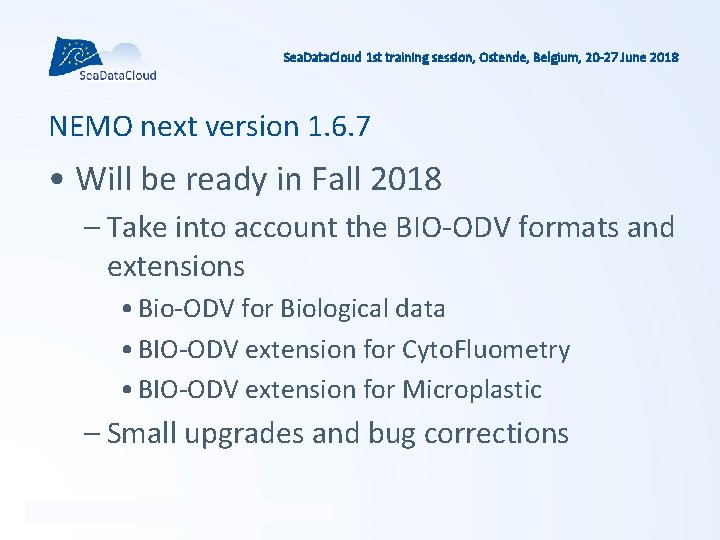 SeaDataCloud

SeaDataCloud 1st training session, Ostende, Belgium, 20-27 June 2018

NEMO next version 1.6.7

• Will be ready in Fall 2018

– Take into account the BIO-ODV formats and extensions

• Bio-ODV for Biological data

• BIO-ODV extension for CytoFluometry

• BIO-ODV extension for Microplastic

– Small upgrades and bug corrections